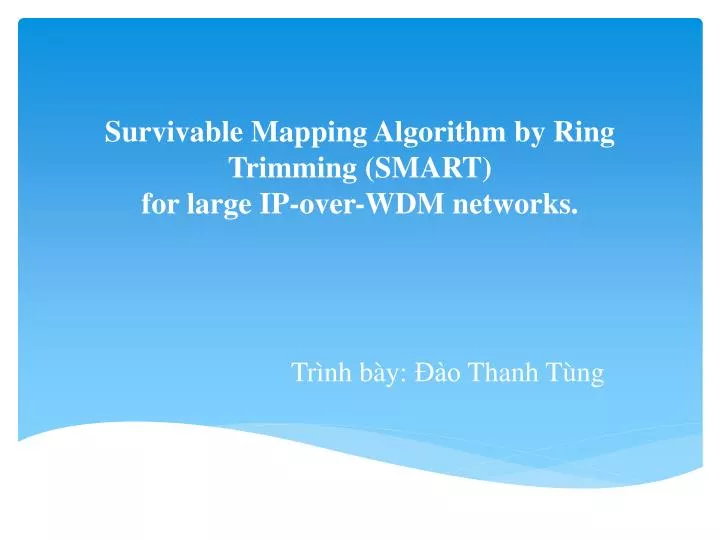 Survivable Mapping Algorithm by Ring Trimming (SMART)
for large IP-over-WDM networks.

Trình bày: Đào Thanh Tùng